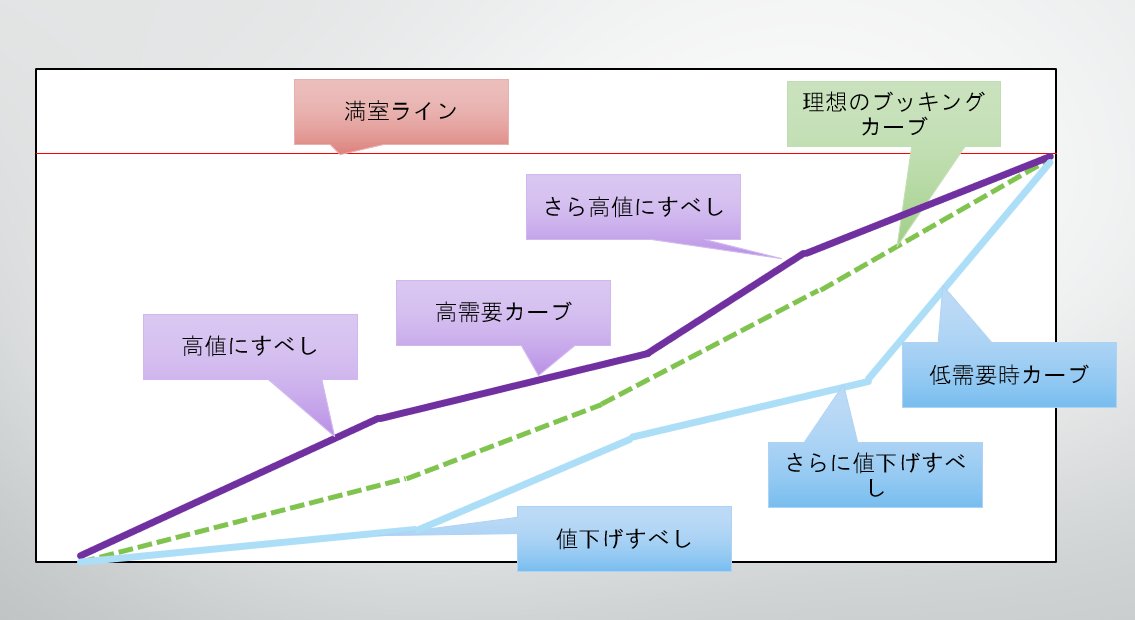 満室ライン

理想のブッキングカーブ

さら高値にすべし

高需要カーブ

高値にすべし

低需要時カーブ

さらに値下げすべし

値下げすべし